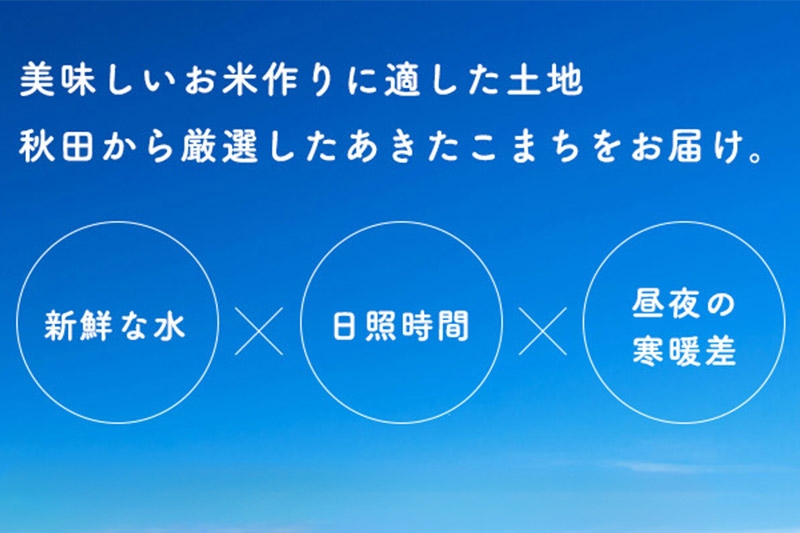 美味しいお米作りに適した土地
秋田から厳選したあきたこまちをお届け。

新鮮な水 × 日照時間 × 昼夜の寒暖差